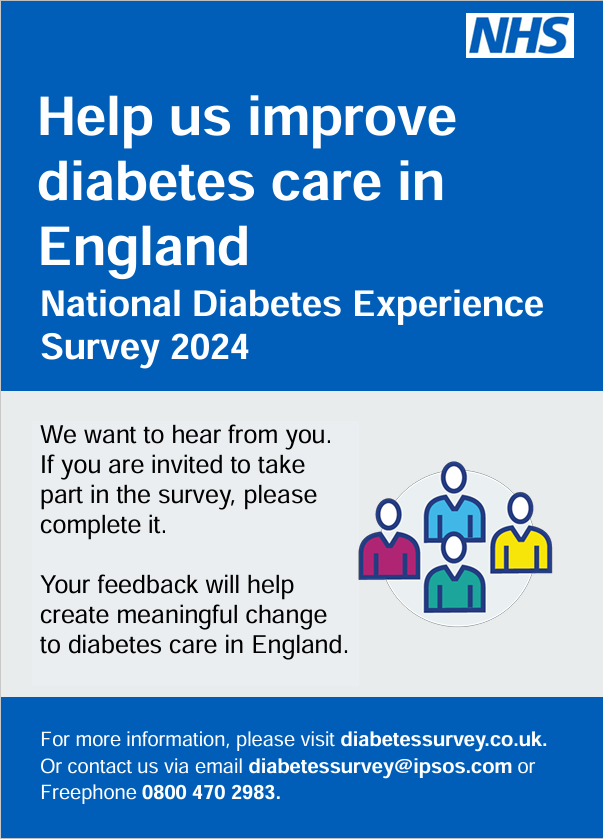 NHS

Help us improve diabetes care in England

National Diabetes Experience Survey 2024

We want to hear from you. If you are invited to take part in the survey, please complete it.

Your feedback will help create meaningful change to diabetes care in England.

For more information, please visit diabetessurvey.co.uk. Or contact us via email diabetessurvey@ipsos.com or Freephone 0800 470 2983.